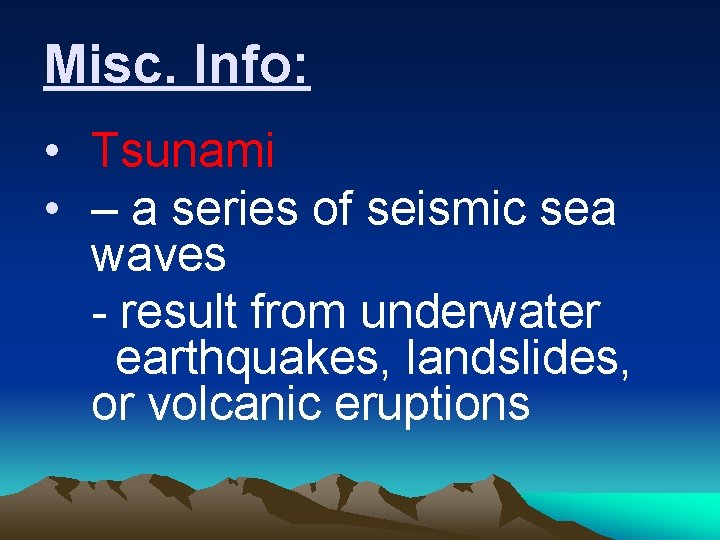 Misc. Info:

• Tsunami
• – a series of seismic sea waves
- result from underwater earthquakes, landslides, or volcanic eruptions